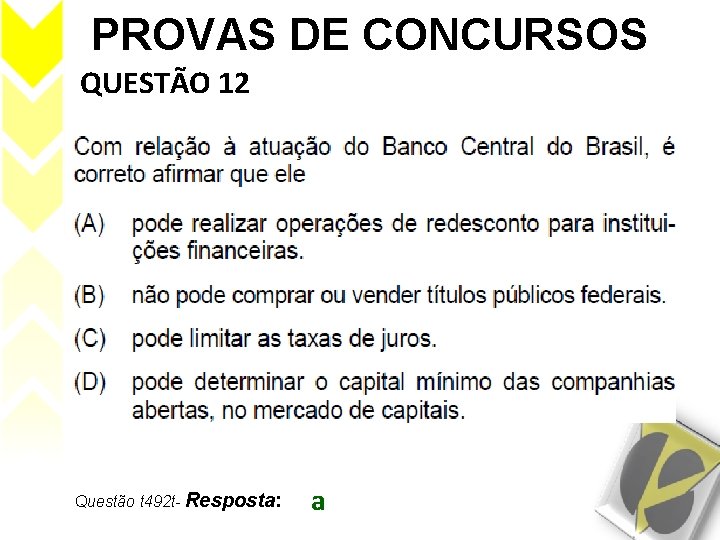 PROVAS DE CONCURSOS
QUESTÃO 12

Com relação à atuação do Banco Central do Brasil, é correto afirmar que ele

(A) pode realizar operações de redesconto para instituições financeiras.

(B) não pode comprar ou vender títulos públicos federais.

(C) pode limitar as taxas de juros.

(D) pode determinar o capital mínimo das companhias abertas, no mercado de capitais.

Questão t492t- Resposta: a